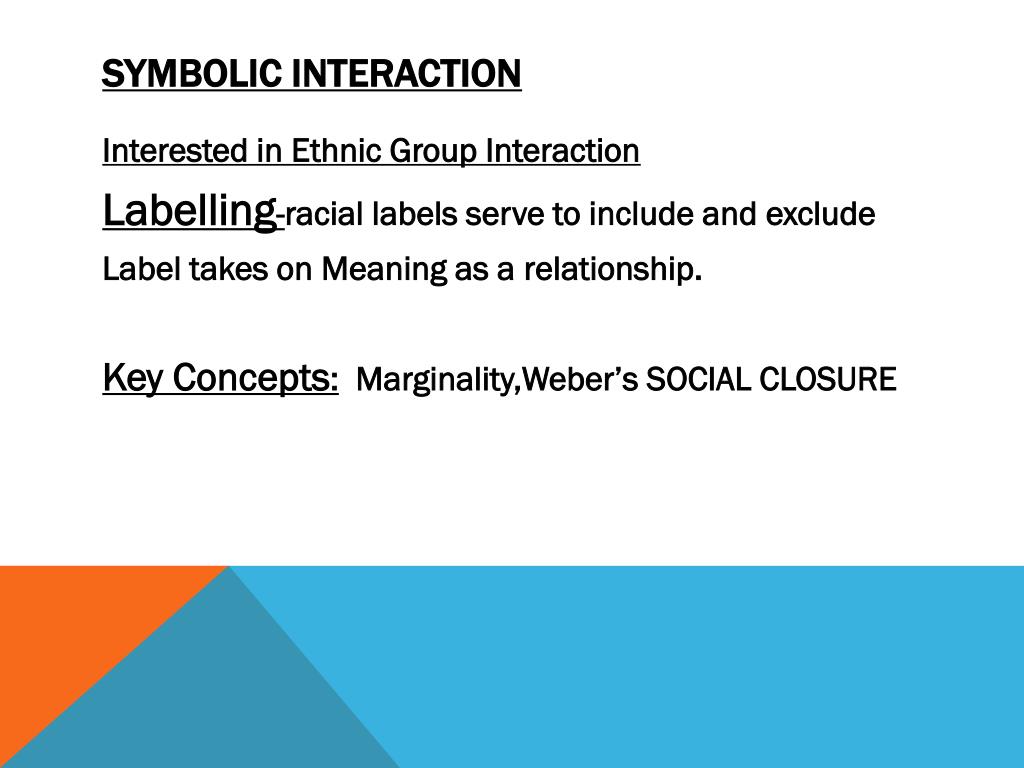 SYMBOLIC INTERACTION

Interested in Ethnic Group Interaction

Labelling-racial labels serve to include and exclude

Label takes on Meaning as a relationship.

Key Concepts: Marginality,Weber's SOCIAL CLOSURE